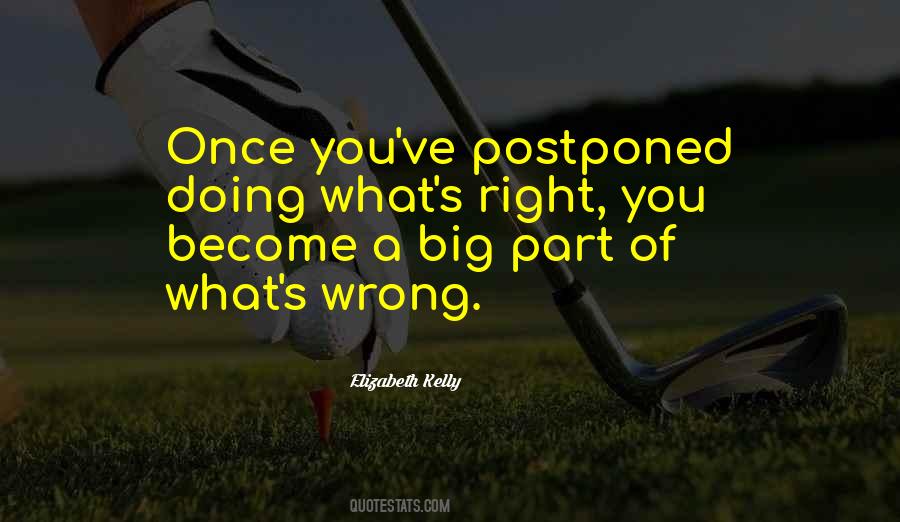 Once you've postponed doing what's right, you become a big part of what's wrong.

Elizabeth Kelly

QUOTESTATS.COM